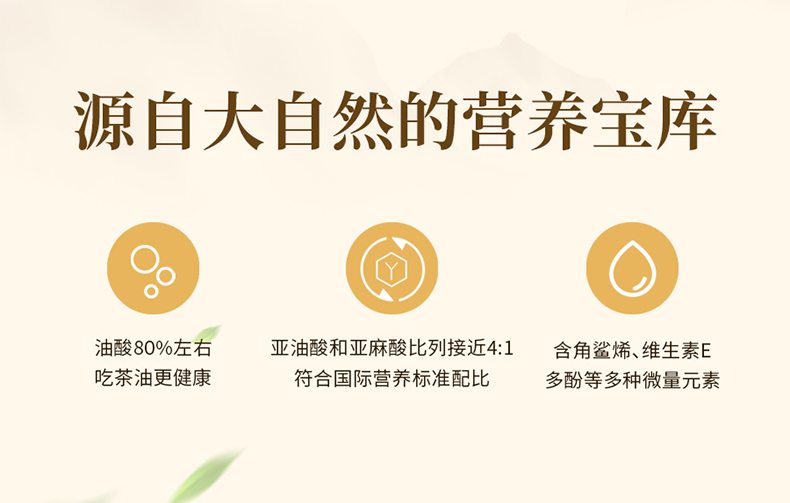 源自大自然的营养宝库

油酸80%左右
吃茶油更健康

Y

亚油酸和亚麻酸比列接近4:1
符合国际营养标准配比

含角鲨烯、维生素E
多酚等多种微量元素